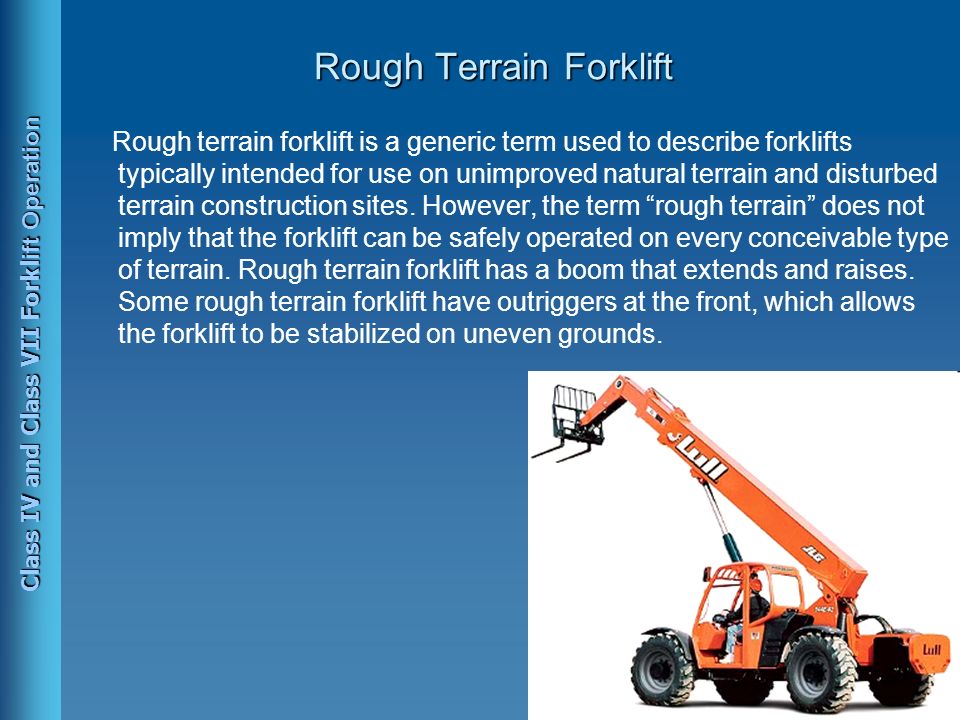 Class IV and Class VII Forklift Operation

Rough Terrain Forklift

Rough terrain forklift is a generic term used to describe forklifts typically intended for use on unimproved natural terrain and disturbed terrain construction sites. However, the term “rough terrain” does not imply that the forklift can be safely operated on every conceivable type of terrain. Rough terrain forklift has a boom that extends and raises. Some rough terrain forklift have outriggers at the front, which allows the forklift to be stabilized on uneven grounds.

Lull

JLG

Lull